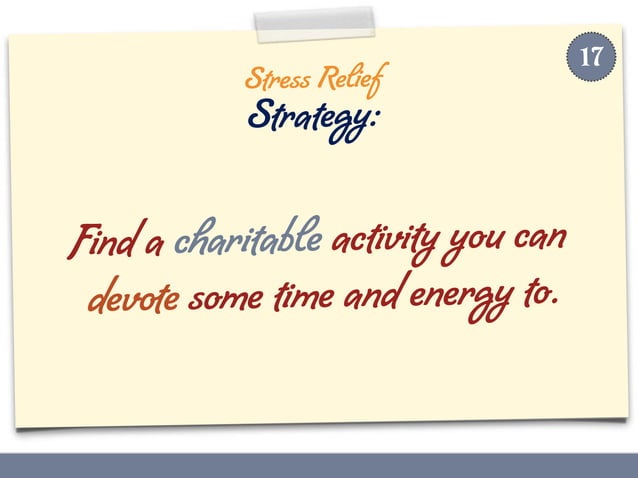 17

Stress Relief
Strategy:

Find a charitable activity you can devote some time and energy to.